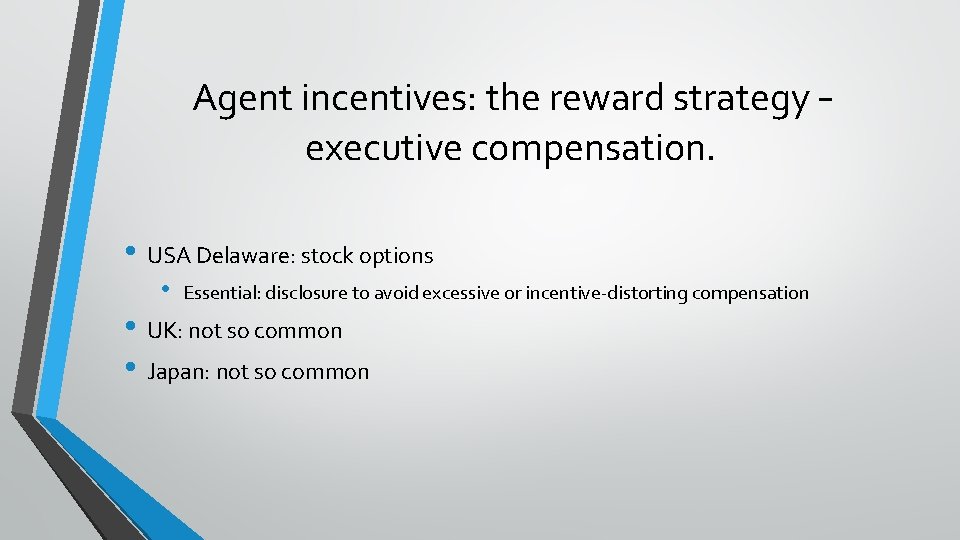 Agent incentives: the reward strategy – executive compensation.

• USA Delaware: stock options
  • Essential: disclosure to avoid excessive or incentive-distorting compensation
• UK: not so common
• Japan: not so common